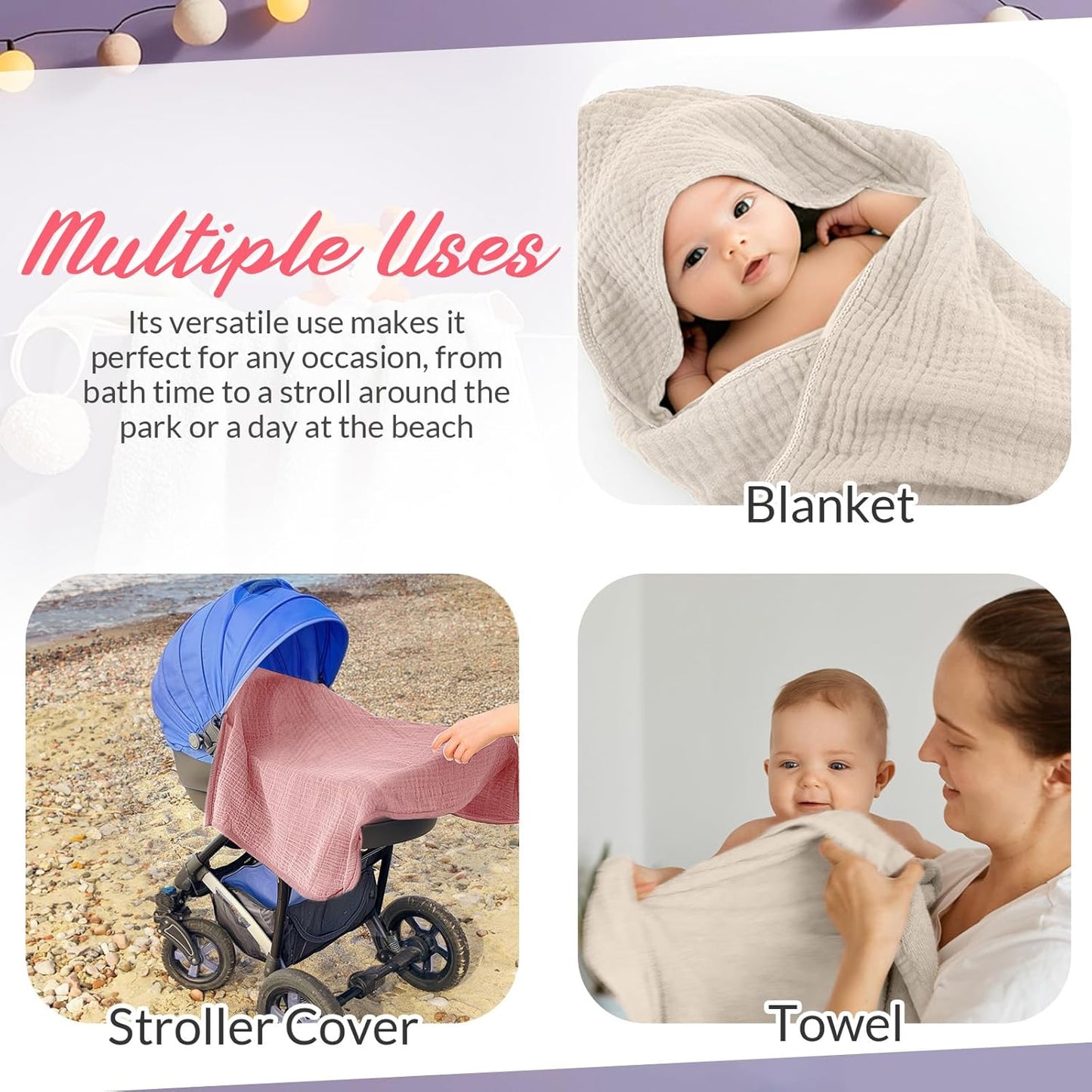 Multiple Uses

Its versatile use makes it perfect for any occasion, from bath time to a stroll around the park or a day at the beach

Blanket

Stroller Cover

Towel